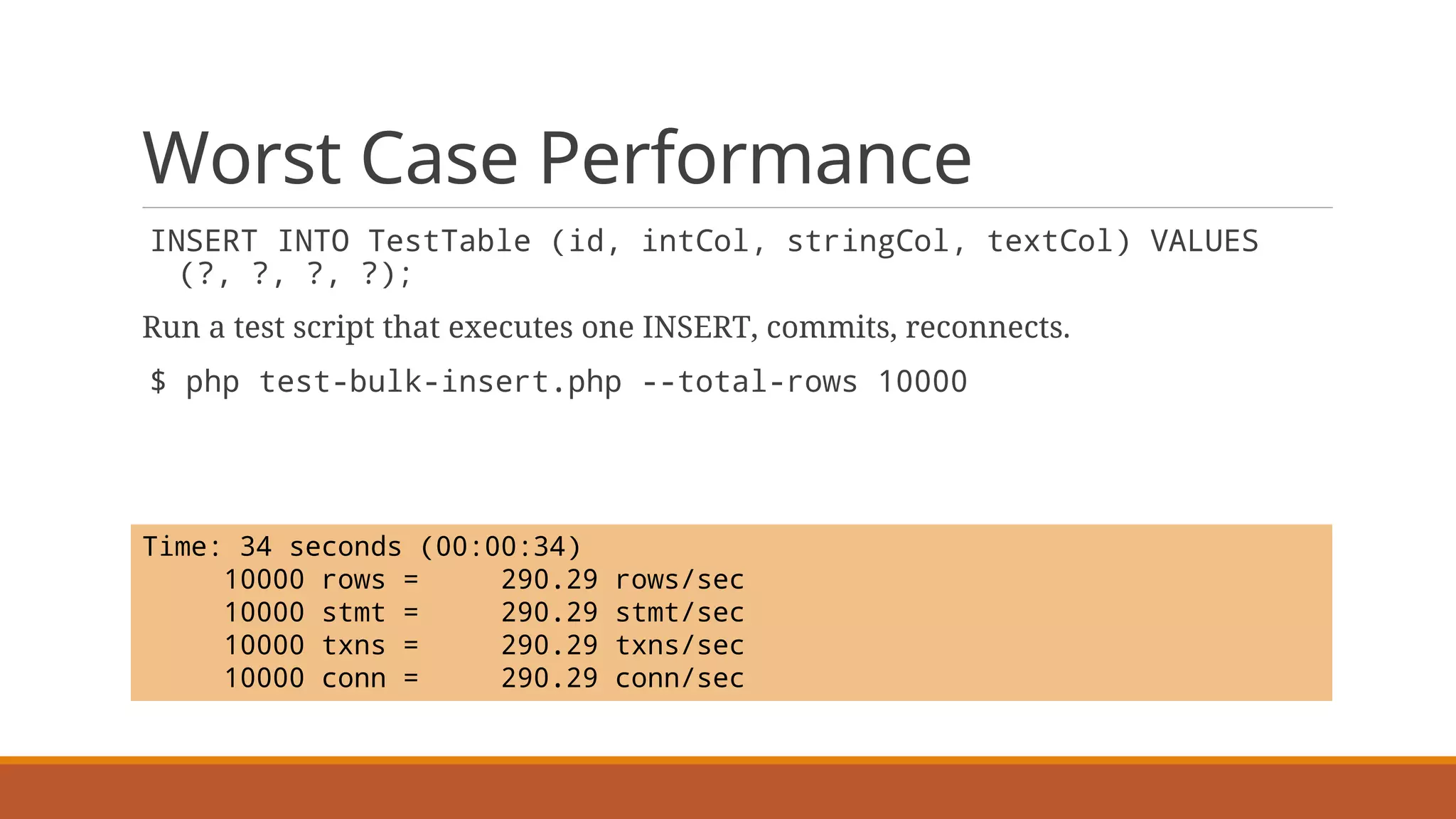 Worst Case Performance

INSERT INTO TestTable (id, intCol, stringCol, textCol) VALUES (?, ?, ?, ?);

Run a test script that executes one INSERT, commits, reconnects.

$ php test-bulk-insert.php --total-rows 10000

Time: 34 seconds (00:00:34)
10000 rows = 290.29 rows/sec
10000 stmt = 290.29 stmt/sec
10000 txns = 290.29 txns/sec
10000 conn = 290.29 conn/sec